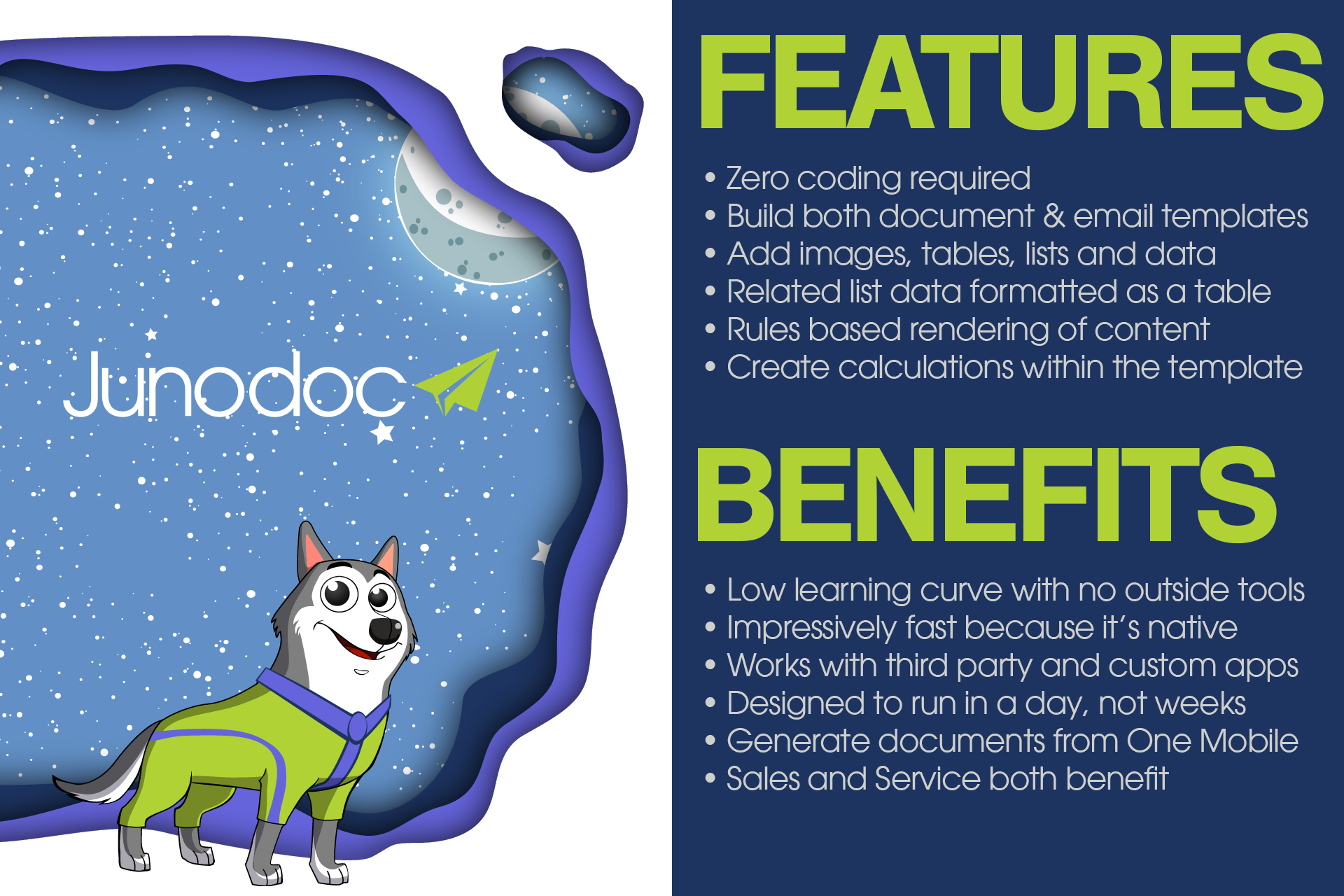 Junodoc

FEATURES

• Zero coding required
• Build both document & email templates
• Add images, tables, lists and data
• Related list data formatted as a table
• Rules based rendering of content
• Create calculations within the template

BENEFITS

• Low learning curve with no outside tools
• Impressively fast because it's native
• Works with third party and custom apps
• Designed to run in a day, not weeks
• Generate documents from One Mobile
• Sales and Service both benefit